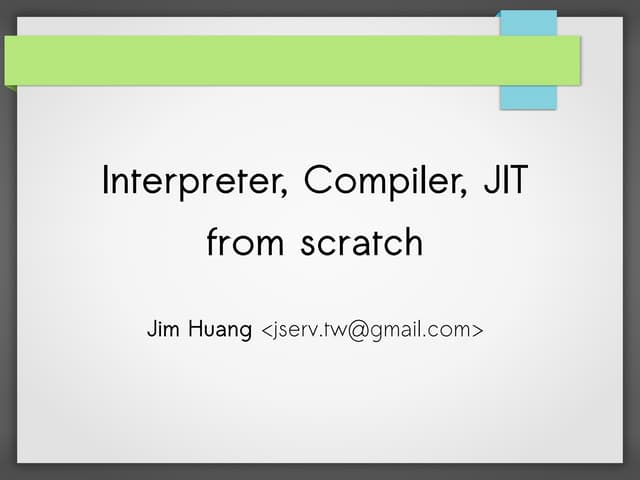 Interpreter, Compiler, JIT from scratch

Jim Huang <jserv.tw@gmail.com>